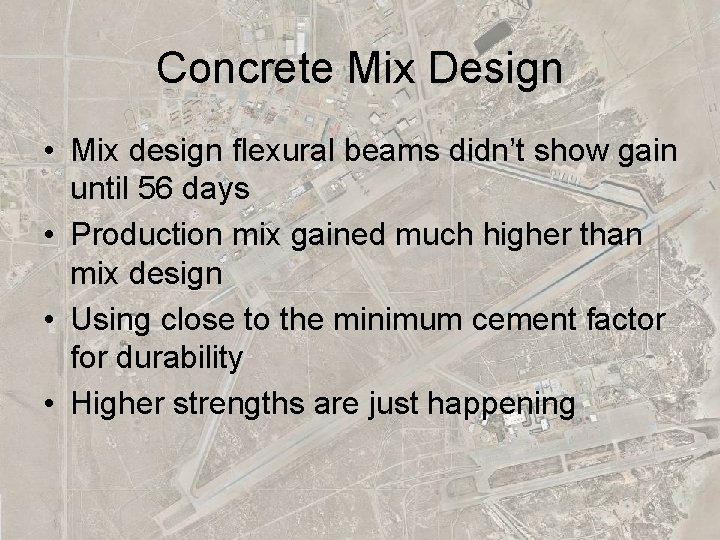 Concrete Mix Design

• Mix design flexural beams didn't show gain until 56 days
• Production mix gained much higher than mix design
• Using close to the minimum cement factor for durability
• Higher strengths are just happening